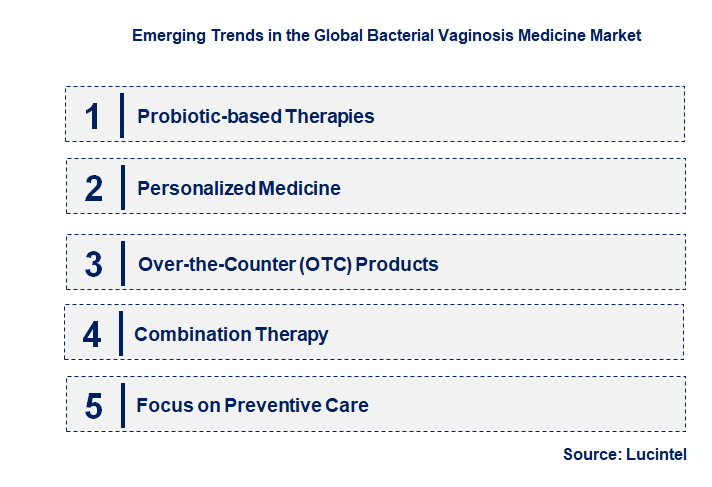 Emerging Trends in the Global Bacterial Vaginosis Medicine Market

1 Probiotic-based Therapies

2 Personalized Medicine

3 Over-the-Counter (OTC) Products

4 Combination Therapy

5 Focus on Preventive Care

Source: Lucintel